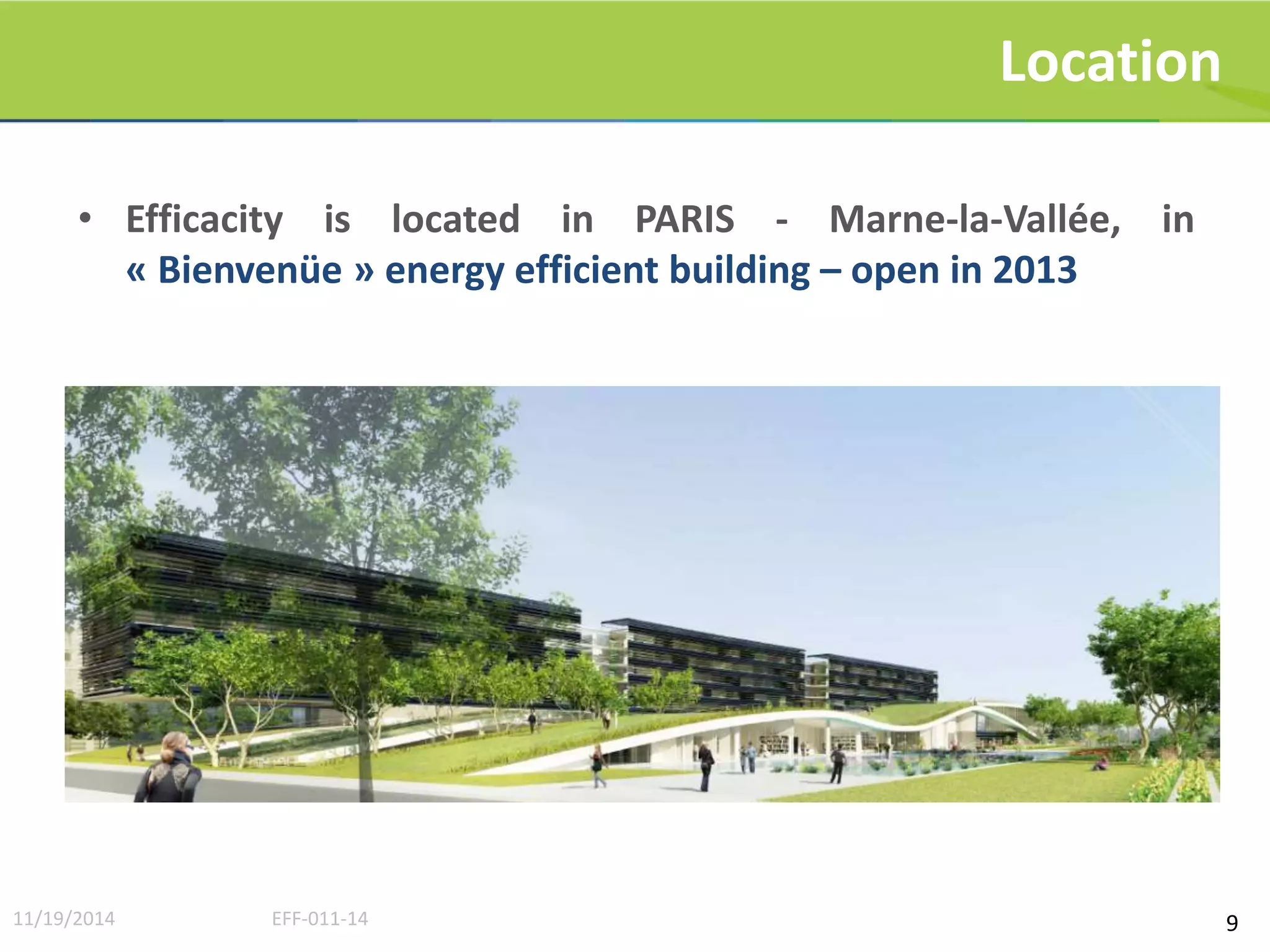 Location

• Efficacity is located in PARIS - Marne-la-Vallée, in « Bienvenüe » energy efficient building – open in 2013

11/19/2014 EFF-011-14 9